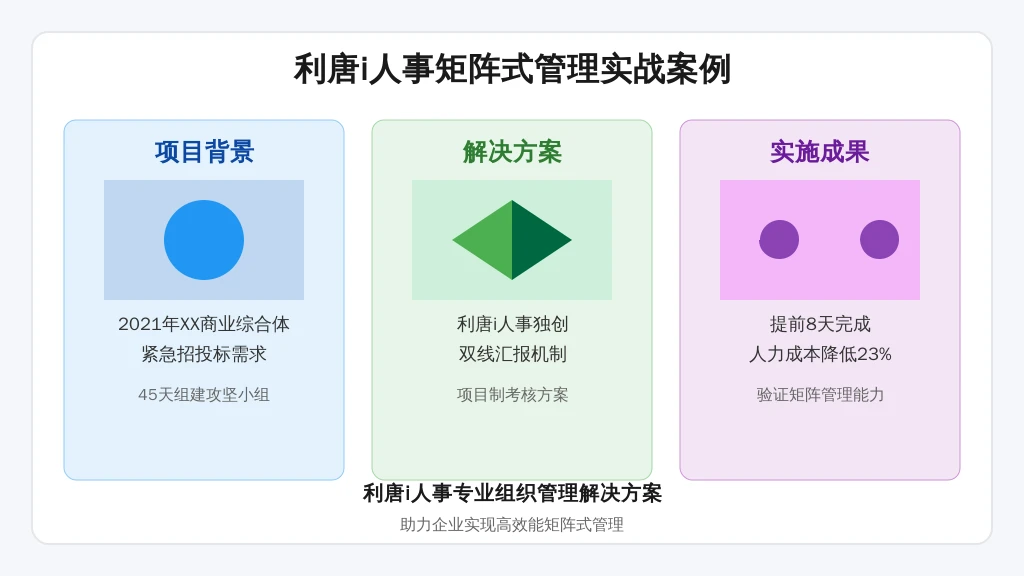 利唐i人事矩阵式管理实战案例

项目背景

2021年XX商业综合体
紧急招投标需求

45天组建攻坚小组

解决方案

利唐i人事独创
双线汇报机制

项目制考核方案

实施成果

提前8天完成
人力成本降低23%

验证矩阵管理能力

利唐i人事专业组织管理解决方案

助力企业实现高效能矩阵式管理